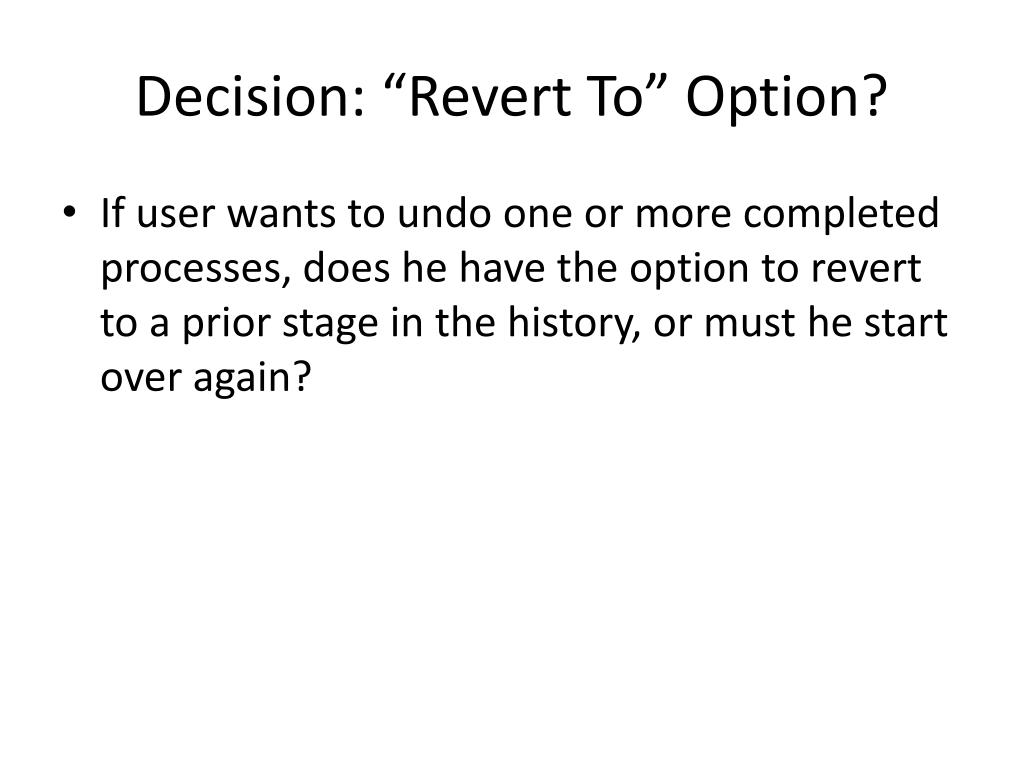 Decision: “Revert To” Option?

• If user wants to undo one or more completed processes, does he have the option to revert to a prior stage in the history, or must he start over again?